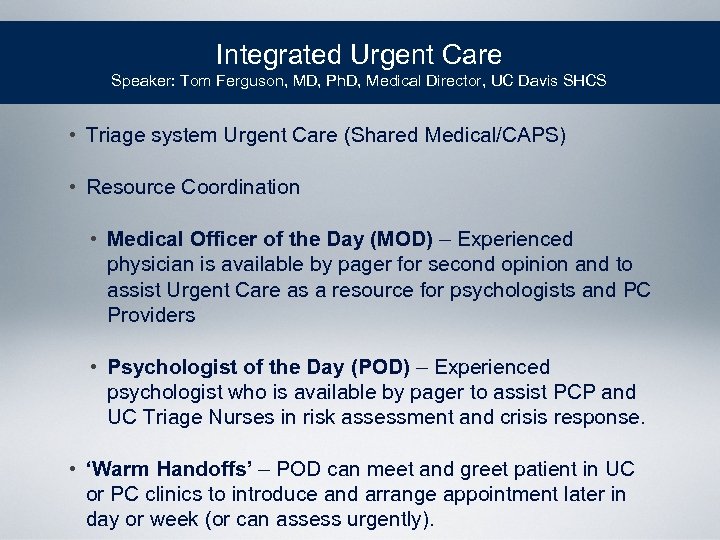 Integrated Urgent Care
Speaker: Tom Ferguson, MD, PhD, Medical Director, UC Davis SHCS

• Triage system Urgent Care (Shared Medical/CAPS)

• Resource Coordination

• Medical Officer of the Day (MOD) – Experienced physician is available by pager for second opinion and to assist Urgent Care as a resource for psychologists and PC Providers

• Psychologist of the Day (POD) – Experienced psychologist who is available by pager to assist PCP and UC Triage Nurses in risk assessment and crisis response.

• 'Warm Handoffs' – POD can meet and greet patient in UC or PC clinics to introduce and arrange appointment later in day or week (or can assess urgently).